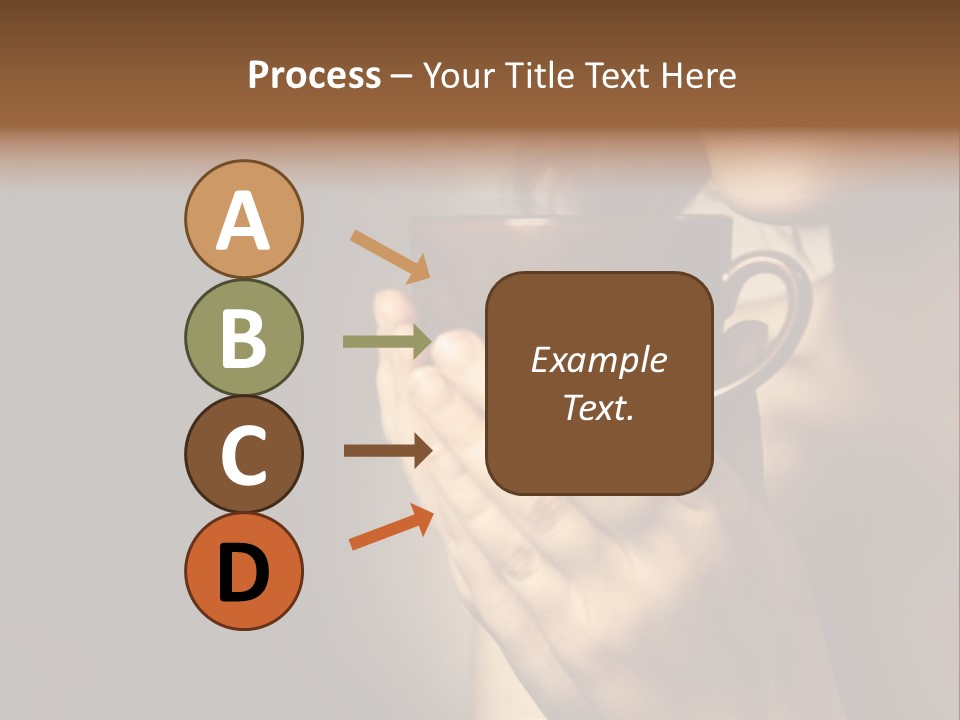 Process – Your Title Text Here

A

B

C

D

Example Text.